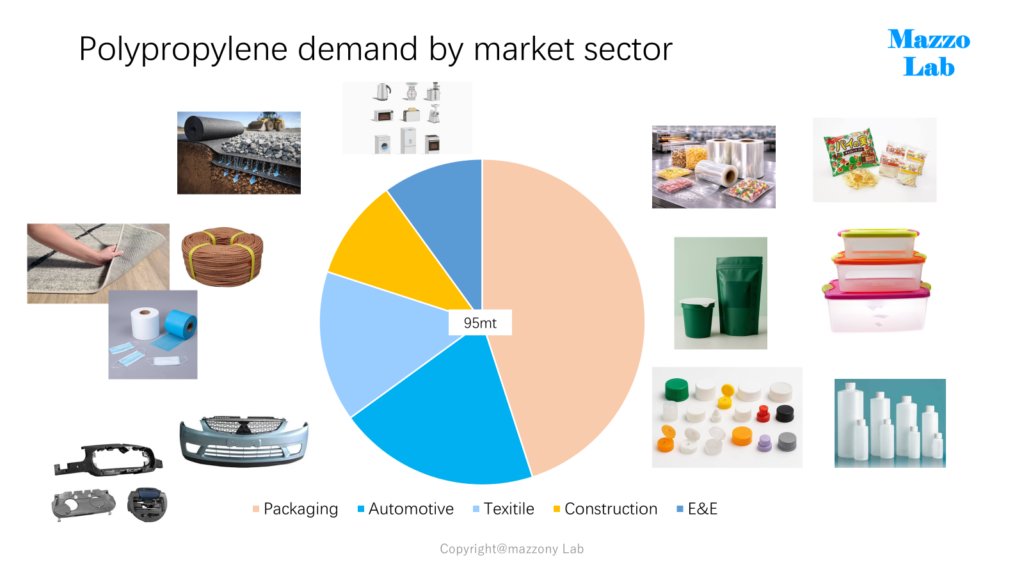 Polypropylene demand by market sector

Mazzo Lab

95mt

Packaging Automotive Texitile Construction E&E

Copyright@mazzony Lab